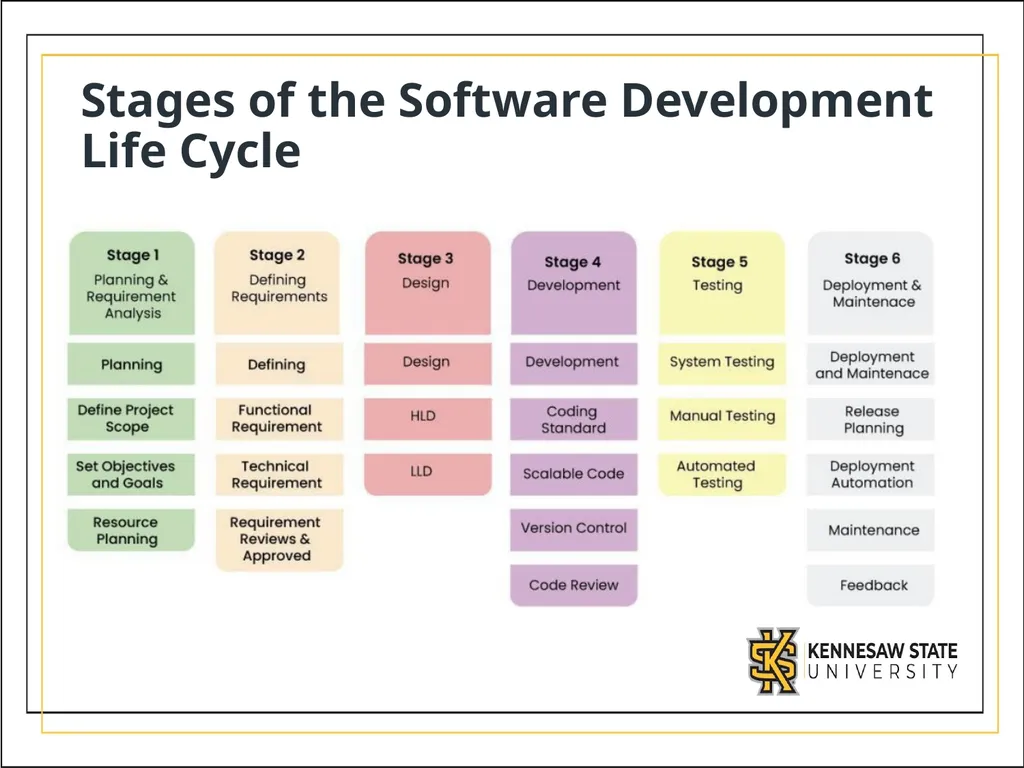 Stages of the Software Development Life Cycle

Stage 1
Planning & Requirement Analysis

Planning

Define Project Scope

Set Objectives and Goals

Resource Planning

Stage 2
Defining Requirements

Defining

Functional Requirement

Technical Requirement

Requirement Reviews & Approved

Stage 3
Design

Design

HLD

LLD

Stage 4
Development

Development

Coding Standard

Scalable Code

Version Control

Code Review

Stage 5
Testing

System Testing

Manual Testing

Automated Testing

Stage 6
Deployment & Maintenace

Deployment and Maintenace

Release Planning

Deployment Automation

Maintenance

Feedback

KENNESAW STATE UNIVERSITY